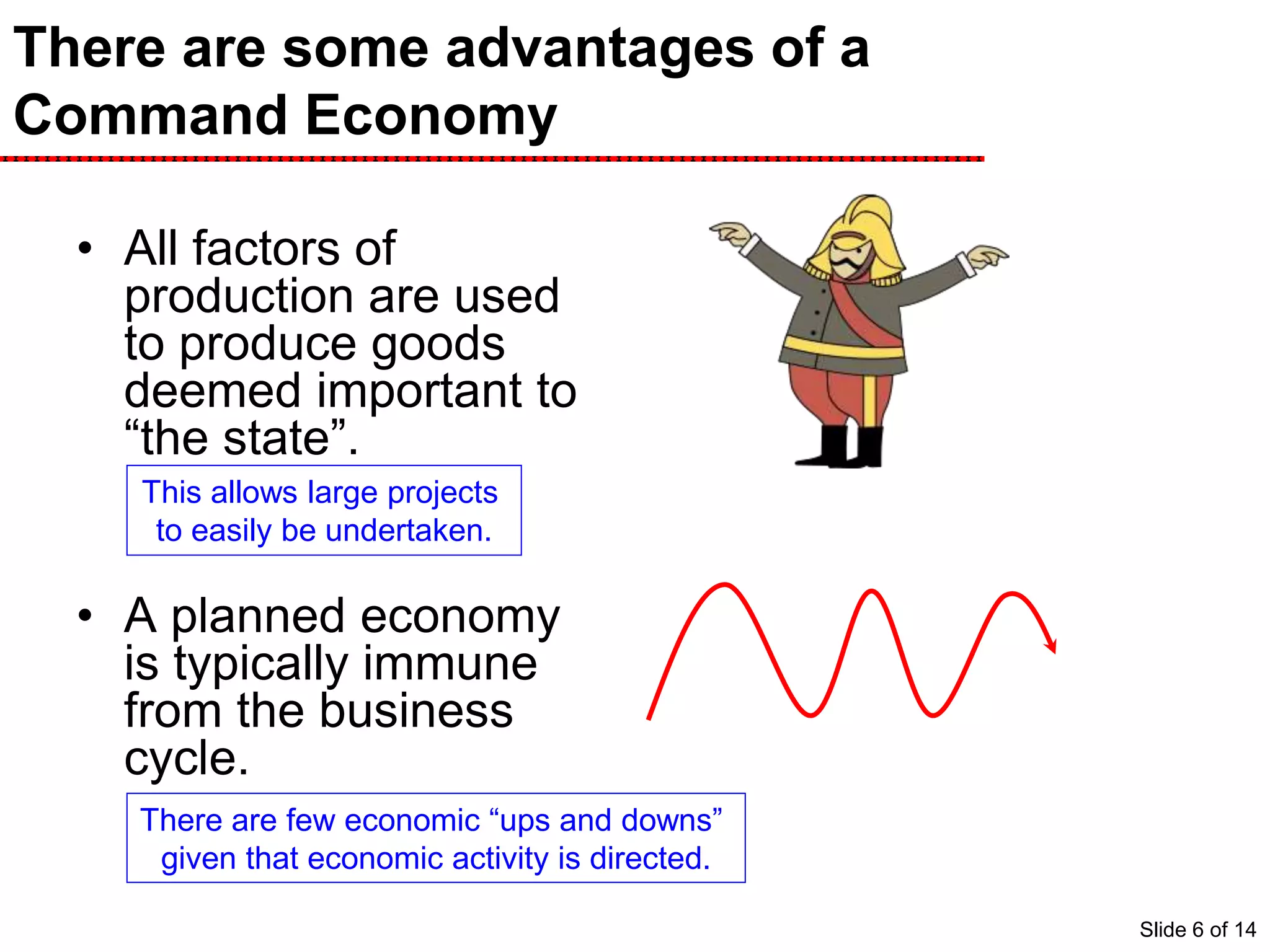 There are some advantages of a Command Economy

• All factors of production are used to produce goods deemed important to “the state”.

This allows large projects to easily be undertaken.

• A planned economy is typically immune from the business cycle.

There are few economic “ups and downs” given that economic activity is directed.

Slide 6 of 14